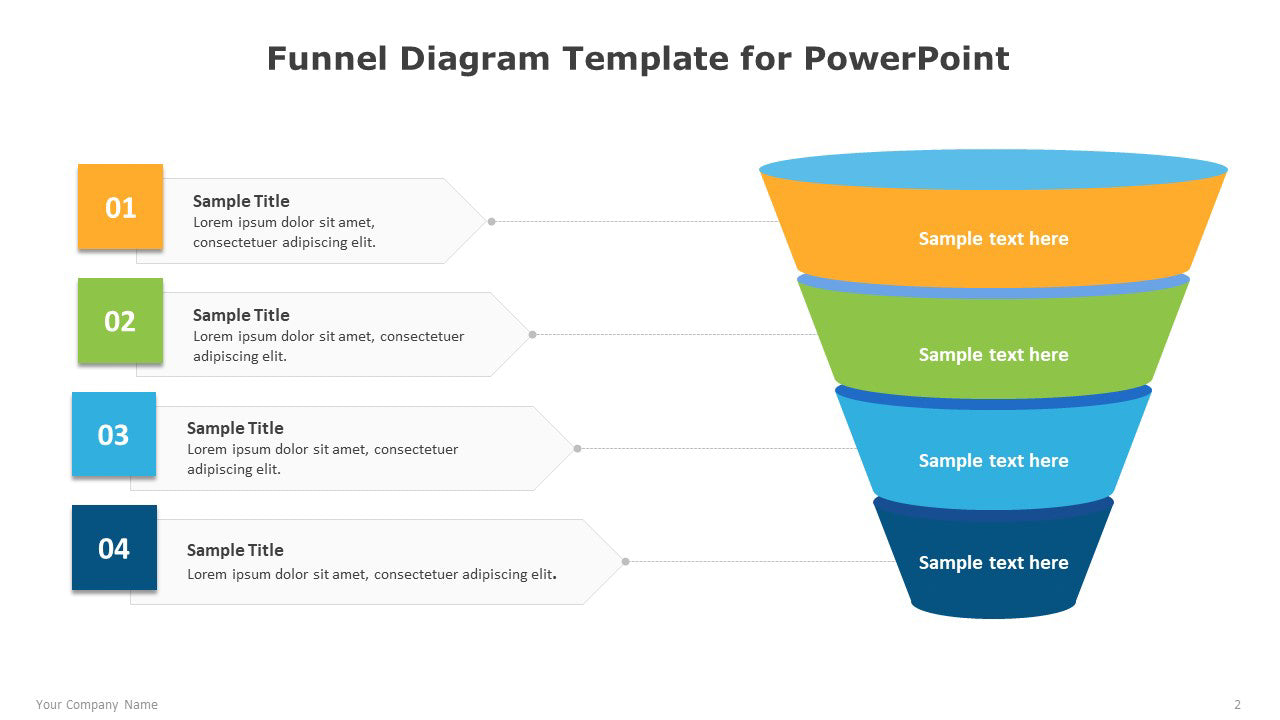 Funnel Diagram Template for PowerPoint

01

Sample Title
Lorem ipsum dolor sit amet, consectetuer adipiscing elit.

02

Sample Title
Lorem ipsum dolor sit amet, consectetuer adipiscing elit.

03

Sample Title
Lorem ipsum dolor sit amet, consectetuer adipiscing elit.

04

Sample Title
Lorem ipsum dolor sit amet, consectetuer adipiscing elit.

Sample text here

Sample text here

Sample text here

Sample text here

Your Company Name

2